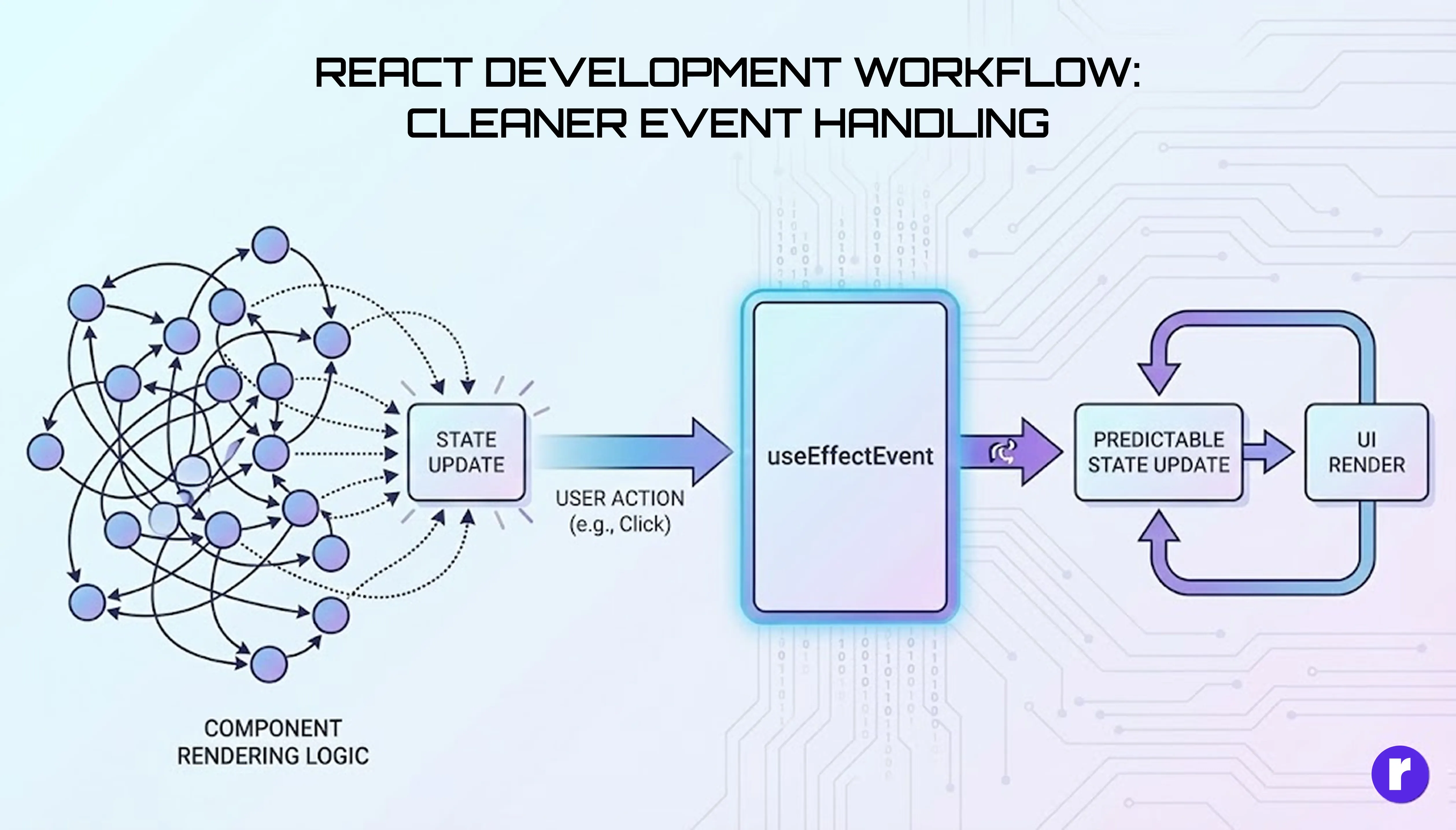 REACT DEVELOPMENT WORKFLOW:
CLEANER EVENT HANDLING

STATE UPDATE

USER ACTION
(e.g., Click)

useEffectEvent

PREDICTABLE STATE UPDATE

UI RENDER

COMPONENT RENDERING LOGIC

r